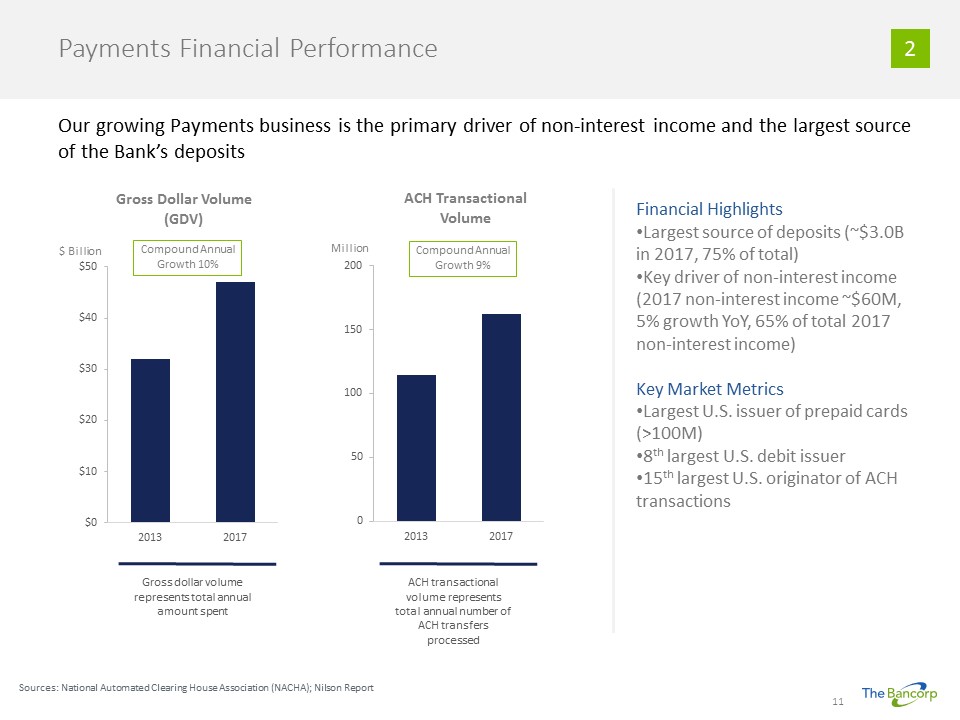 Payments Financial Performance

2

Our growing Payments business is the primary driver of non-interest income and the largest source of the Bank's deposits

Gross Dollar Volume (GDV)

$ Billion

Compound Annual Growth 10%

$50
$40
$30
$20
$10
$0

2013 2017

Gross dollar volume represents total annual amount spent

ACH Transactional Volume

Million

Compound Annual Growth 9%

200
150
100
50
0

2013 2017

ACH transactional volume represents total annual number of ACH transfers processed

Financial Highlights
•Largest source of deposits (~$3.0B in 2017, 75% of total)
•Key driver of non-interest income (2017 non-interest income ~$60M, 5% growth YoY, 65% of total 2017 non-interest income)

Key Market Metrics
•Largest U.S. issuer of prepaid cards (>100M)
•8$^{th}$ largest U.S. debit issuer
•15$^{th}$ largest U.S. originator of ACH transactions

Sources: National Automated Clearing House Association (NACHA); Nilson Report

11

The Bancorp